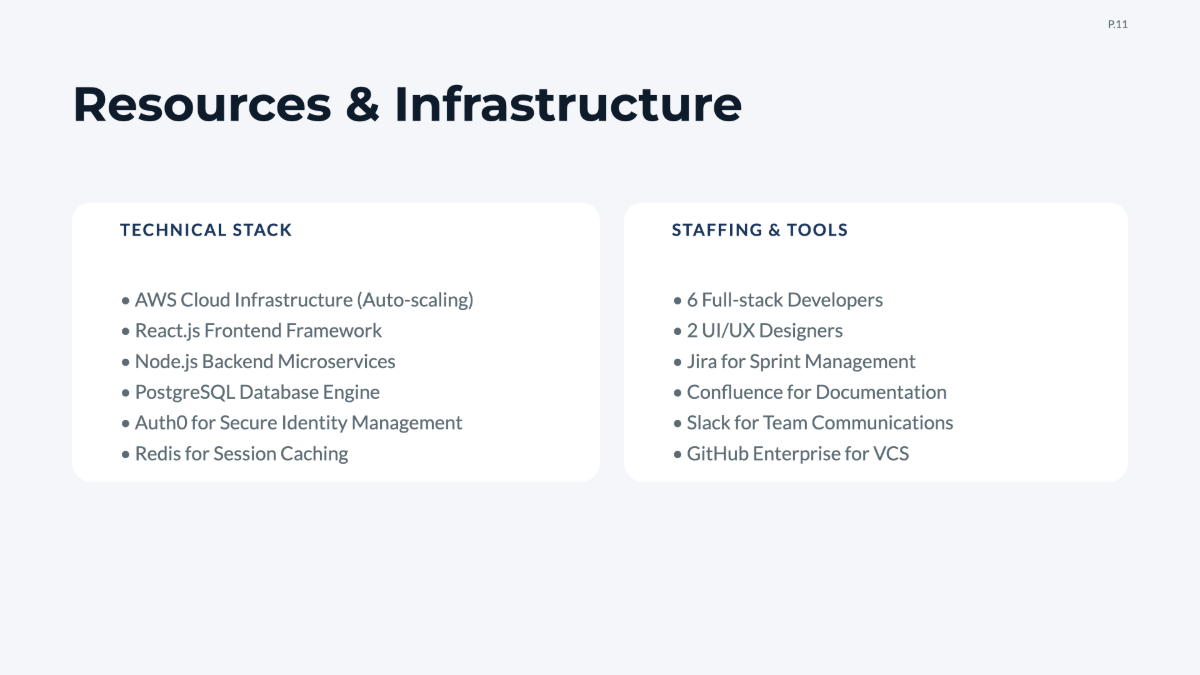 P.11

Resources & Infrastructure

TECHNICAL STACK

• AWS Cloud Infrastructure (Auto-scaling)
• React.js Frontend Framework
• Node.js Backend Microservices
• PostgreSQL Database Engine
• Auth0 for Secure Identity Management
• Redis for Session Caching

STAFFING & TOOLS

• 6 Full-stack Developers
• 2 UI/UX Designers
• Jira for Sprint Management
• Confluence for Documentation
• Slack for Team Communications
• GitHub Enterprise for VCS